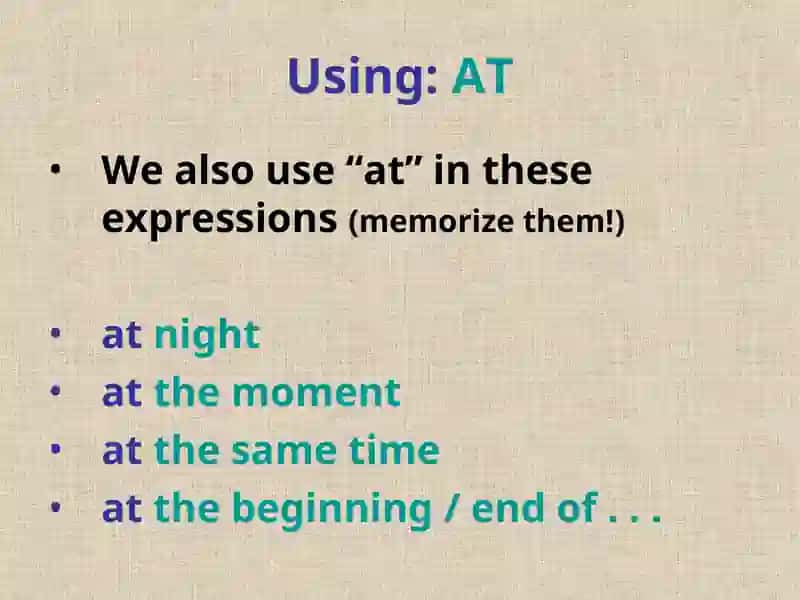 Using: AT

• We also use “at” in these expressions (memorize them!)

• at night
• at the moment
• at the same time
• at the beginning / end of . . .